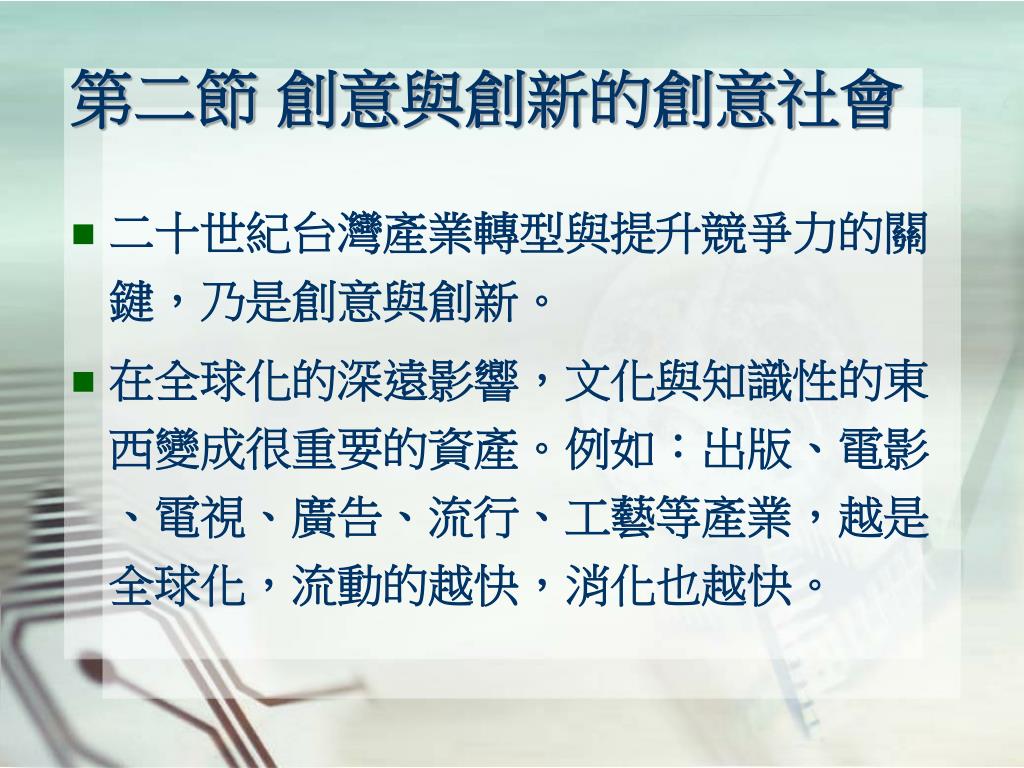 第二節 創意與創新的創意社會

■ 二十世紀台灣產業轉型與提升競爭力的關鍵，乃是創意與創新。

■ 在全球化的深遠影響，文化與知識性的東西變成很重要的資產。例如：出版、電影、電視、廣告、流行、工藝等產業，越是全球化，流動的越快，消化也越快。